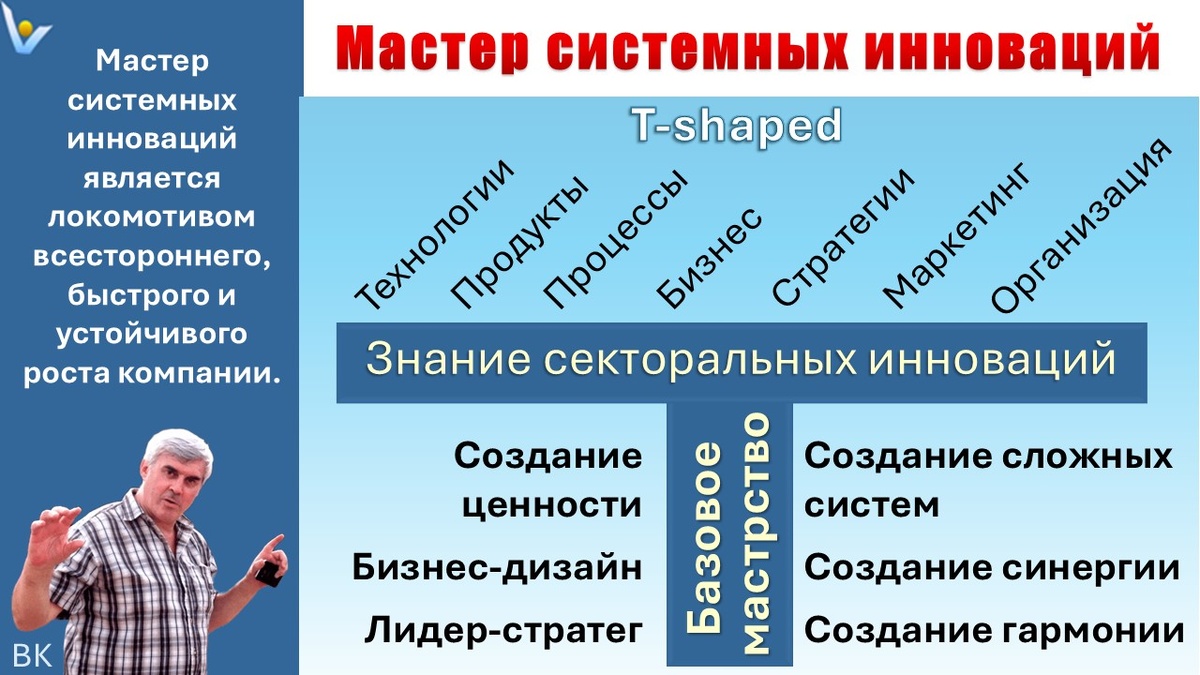 Мастер системных инноваций является локомотивом всестороннего, быстрого и устойчивого роста компании.

ВК

Мастер системных инноваций

T-shaped

Технологии Продукты Процессы Бизнес Стратегии Маркетинг Организация

Знание секторальных инноваций

Создание ценности

Бизнес-дизайн

Лидер-стратег

Базовое мастрство

Создание сложных систем

Создание синергии

Создание гармонии